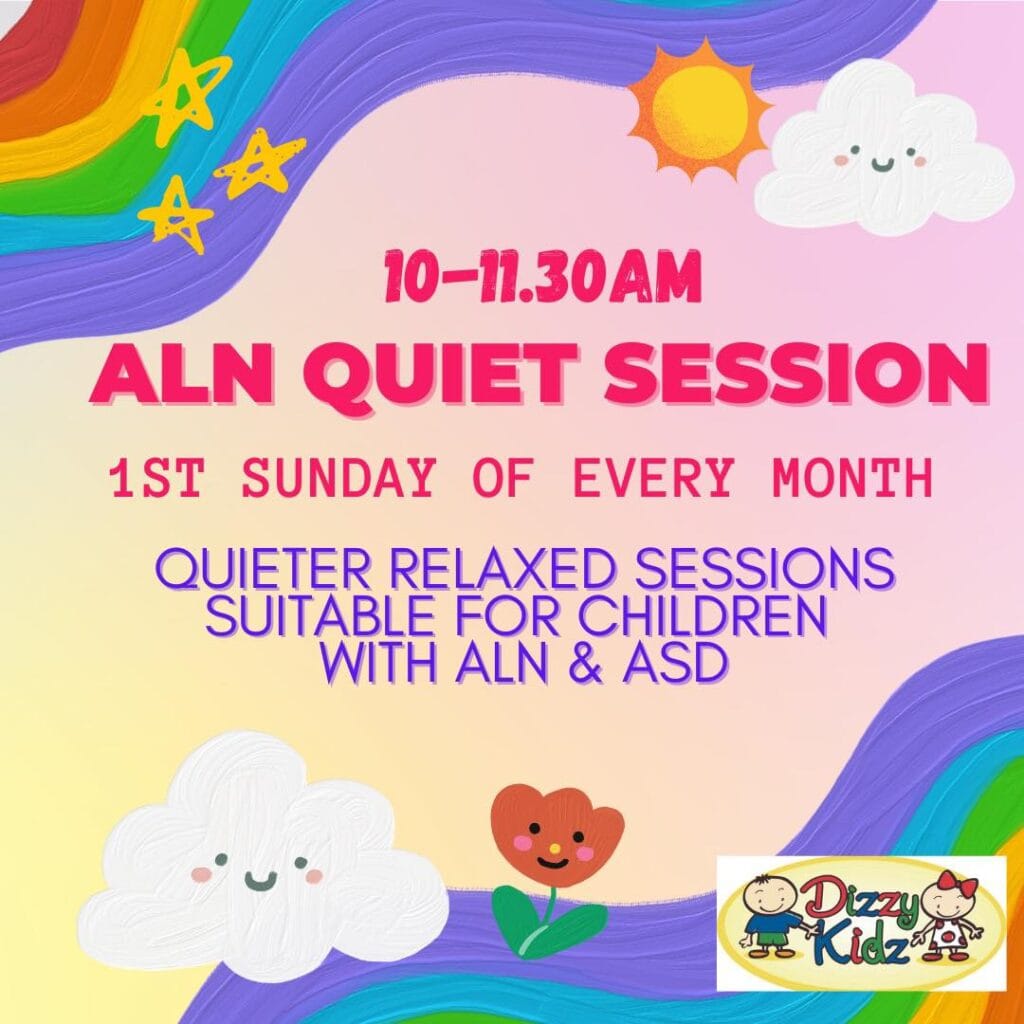 10-11.30AM

ALN QUIET SESSION

1ST SUNDAY OF EVERY MONTH

QUIETER RELAXED SESSIONS SUITABLE FOR CHILDREN WITH ALN & ASD

Dizzy Kidz